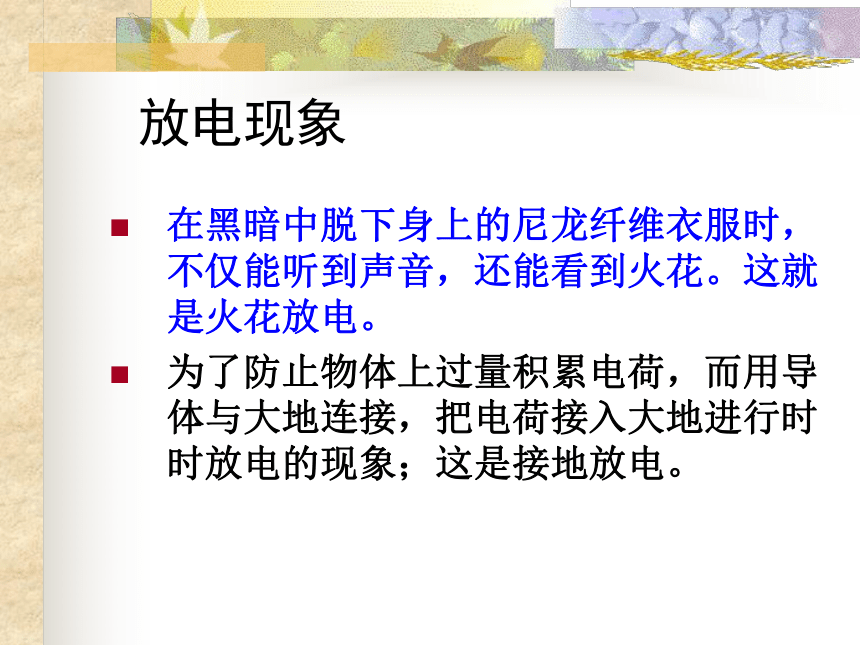 放电现象

■ 在黑暗中脱下身上的尼龙纤维衣服时，不仅能听到声音，还能看到火花。这就是火花放电。

■ 为了防止物体上过量积累电荷，而用导体与大地连接，把电荷接入大地进行时时放电的现象；这是接地放电。